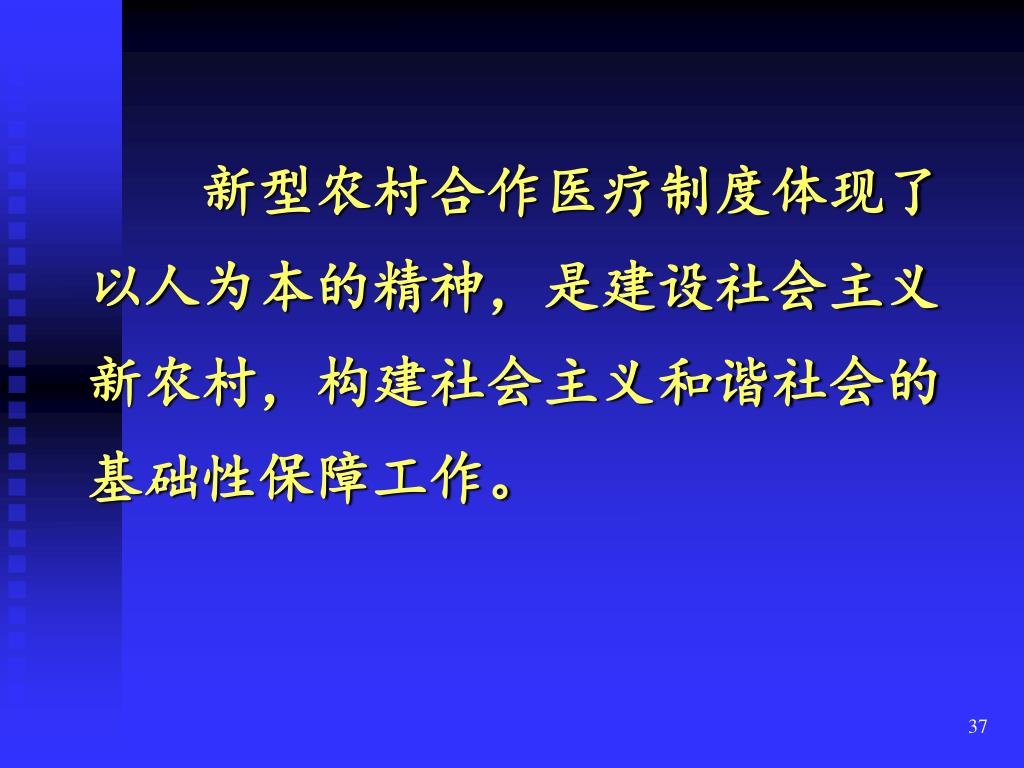 新型农村合作医疗制度体现了以人为本的精神，是建设社会主义新农村，构建社会主义和谐社会的基础性保障工作。

37